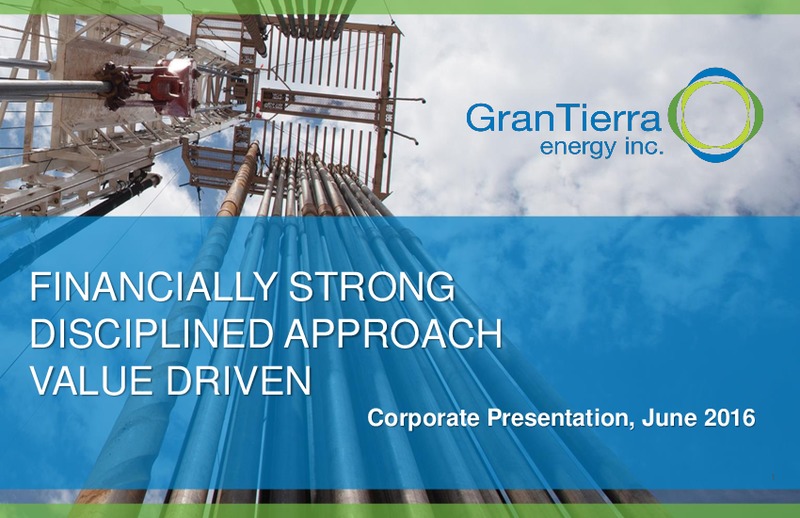 GranTierra
energy inc.

FINANCIALLY STRONG
DISCIPLINED APPROACH
VALUE DRIVEN

Corporate Presentation, June 2016

1